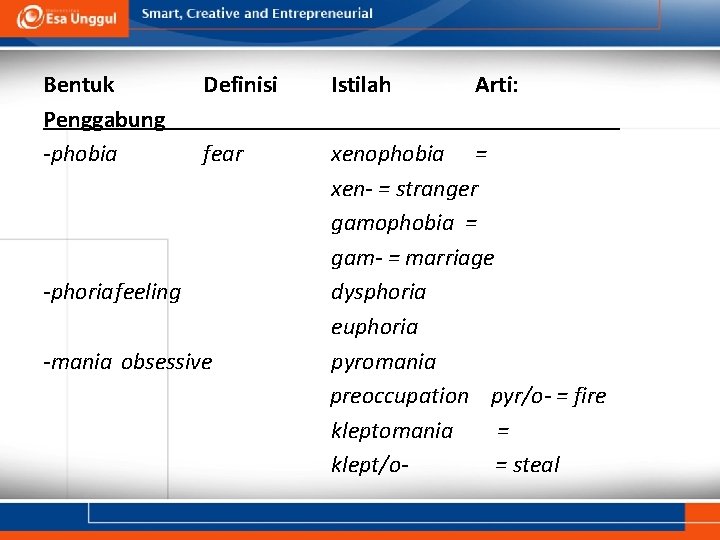 Esa Unggul

Smart, Creative and Entrepreneurial

Bentuk Penggabung Definisi Istilah Arti:

-phobia fear xenophobia =
xen- = stranger
gamophobia =
gam- = marriage

-phoriafeeling dysphoria
euphoria

-mania obsessive pyromania
preoccupation pyr/o- = fire
kleptomania =
klept/o- = steal